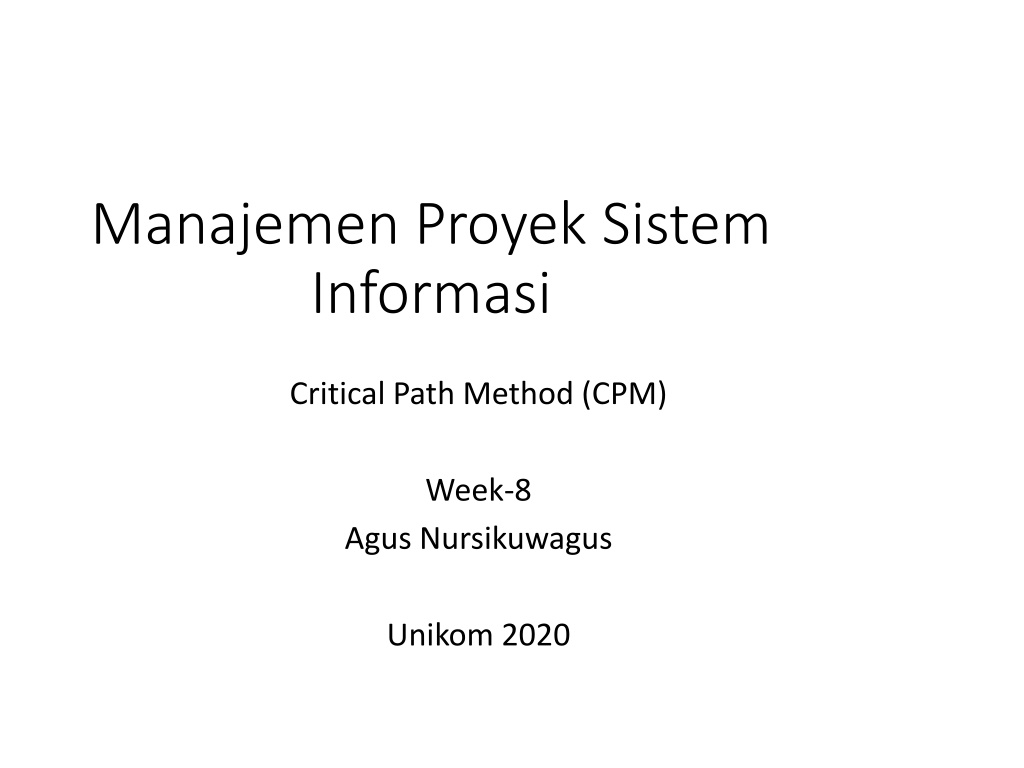 Manajemen Proyek Sistem Informasi

Critical Path Method (CPM)

Week-8
Agus Nursikuwagus

Unikom 2020